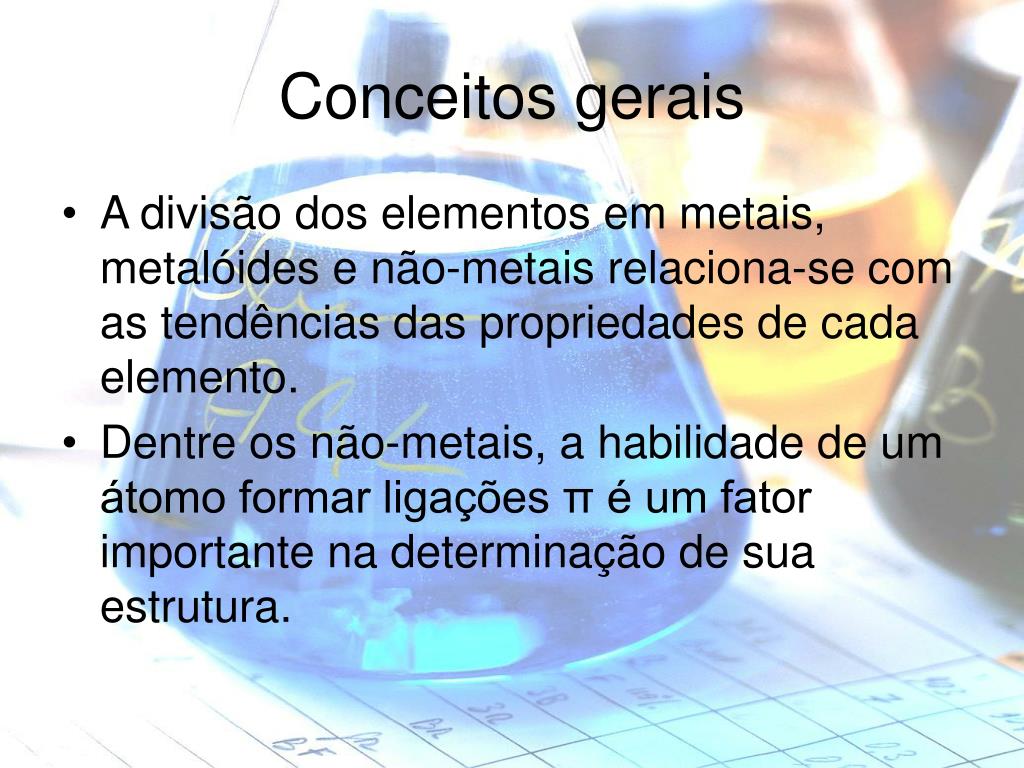 Conceitos gerais

• A divisão dos elementos em metais, metalóides e não-metais relaciona-se com as tendências das propriedades de cada elemento.

• Dentre os não-metais, a habilidade de um átomo formar ligações π é um fator importante na determinação de sua estrutura.